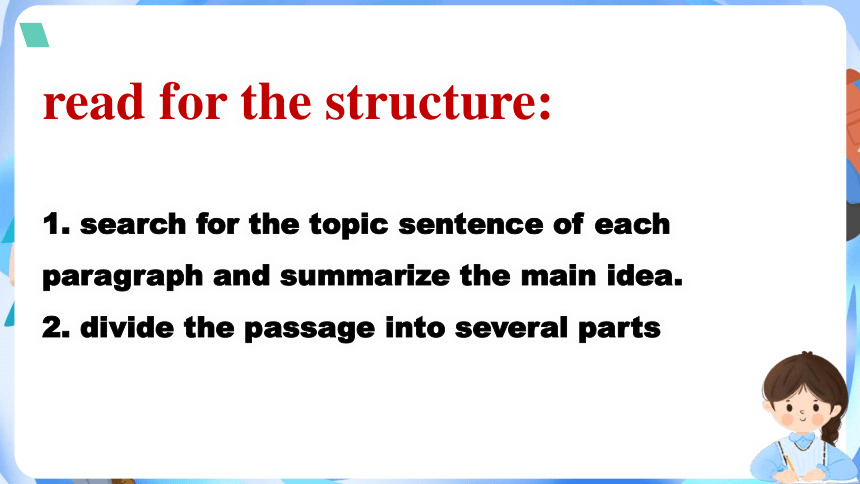 read for the structure:

1. search for the topic sentence of each paragraph and summarize the main idea.
2. divide the passage into several parts